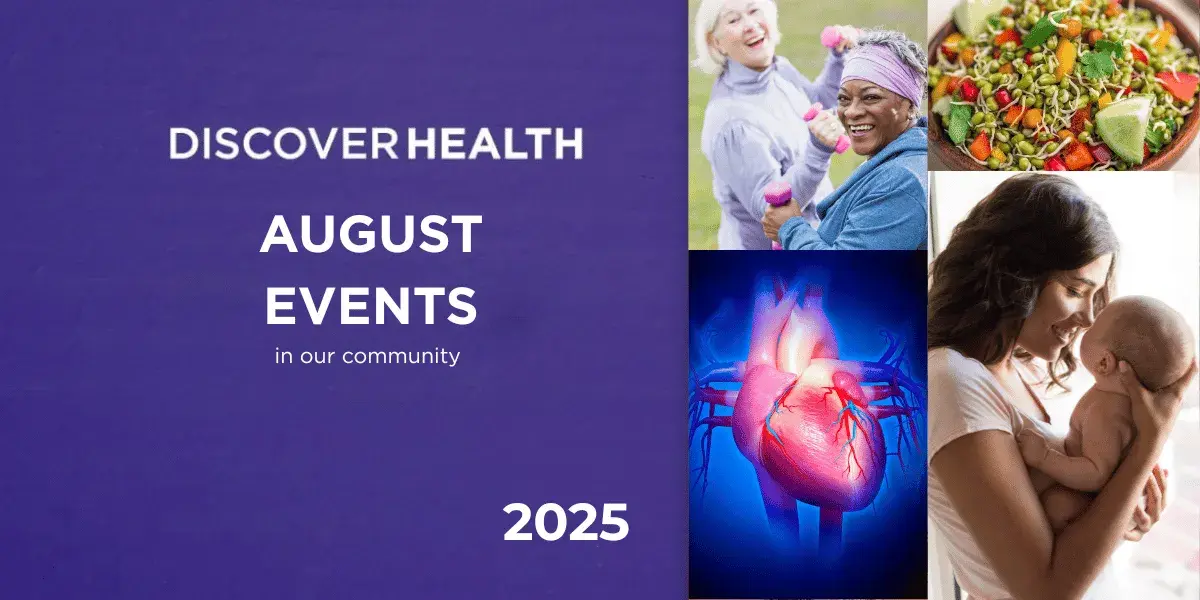 DISCOVER HEALTH

AUGUST EVENTS

in our community

2025